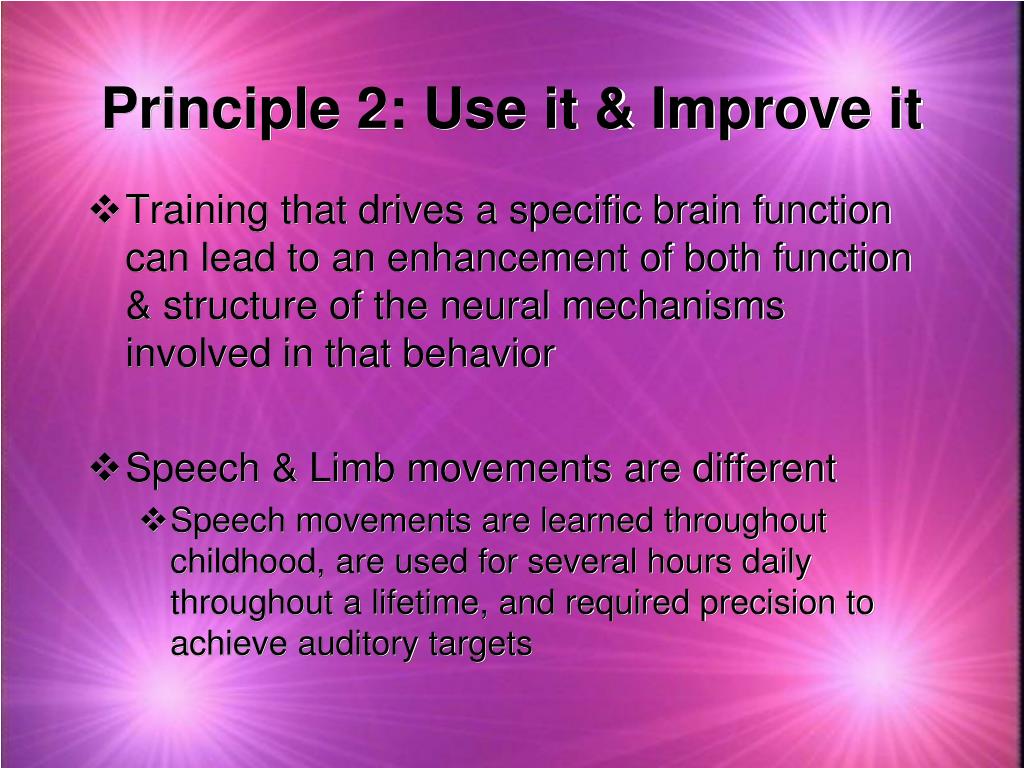 Principle 2: Use it & Improve it

❖ Training that drives a specific brain function can lead to an enhancement of both function & structure of the neural mechanisms involved in that behavior

❖ Speech & Limb movements are different

❖ Speech movements are learned throughout childhood, are used for several hours daily throughout a lifetime, and required precision to achieve auditory targets